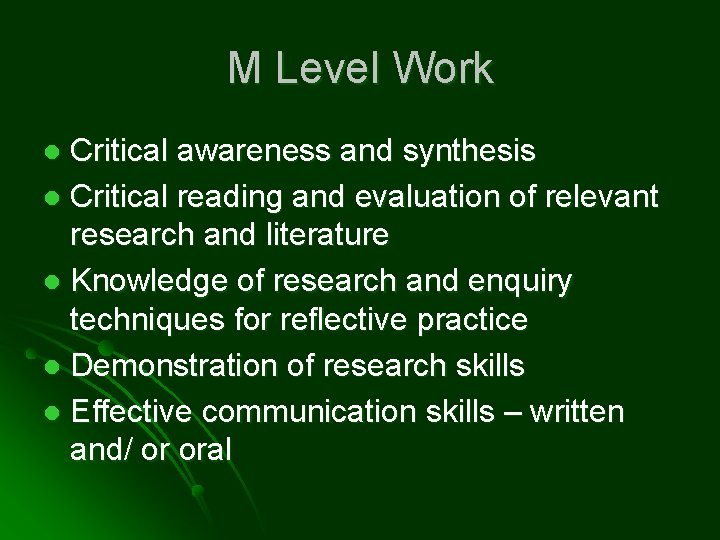 M Level Work

• Critical awareness and synthesis
• Critical reading and evaluation of relevant research and literature
• Knowledge of research and enquiry techniques for reflective practice
• Demonstration of research skills
• Effective communication skills – written and/ or oral